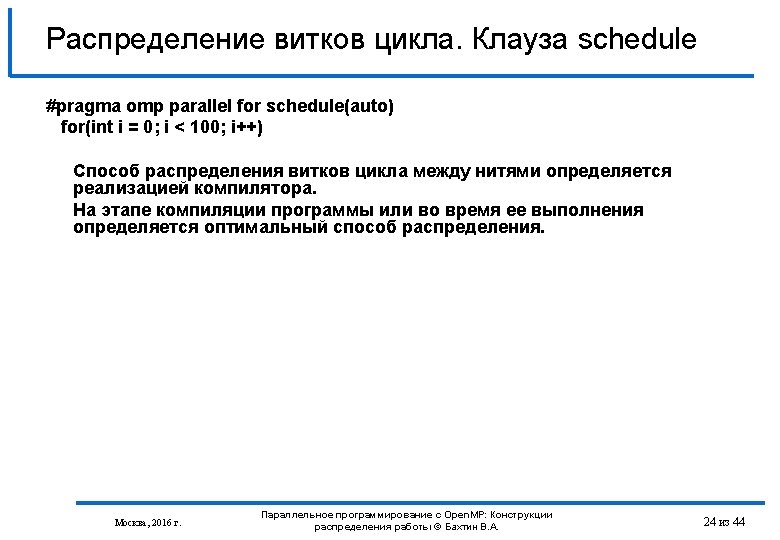 Распределение витков цикла. Клауза schedule

#pragma omp parallel for schedule(auto)
for(int i = 0; i < 100; i++)

Способ распределения витков цикла между нитями определяется реализацией компилятора.

На этапе компиляции программы или во время ее выполнения определяется оптимальный способ распределения.

Москва, 2016 г.

Параллельное программирование с OpenMP: Конструкции распределения работы © Бахтин В.А.

24 из 44